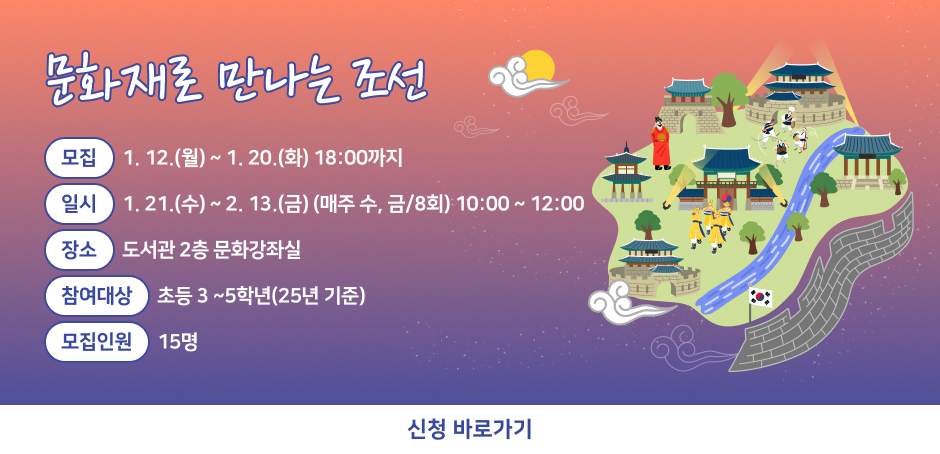 문화재로 만나는 조선

모집 1. 12.(월) ~ 1. 20.(화) 18:00까지

일시 1. 21.(수) ~ 2. 13.(금) (매주 수, 금/8회) 10:00 ~ 12:00

장소 도서관 2층 문화강좌실

참여대상 초등 3 ~5학년(25년 기준)

모집인원 15명

신청 바로가기